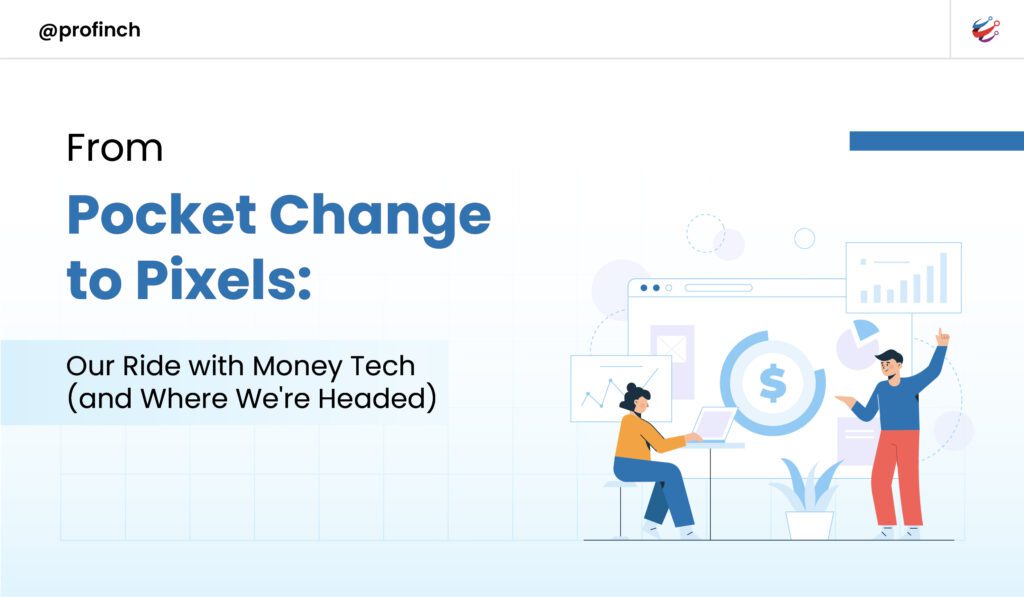 @profinch

From

Pocket Change to Pixels:

Our Ride with Money Tech (and Where We're Headed)

$